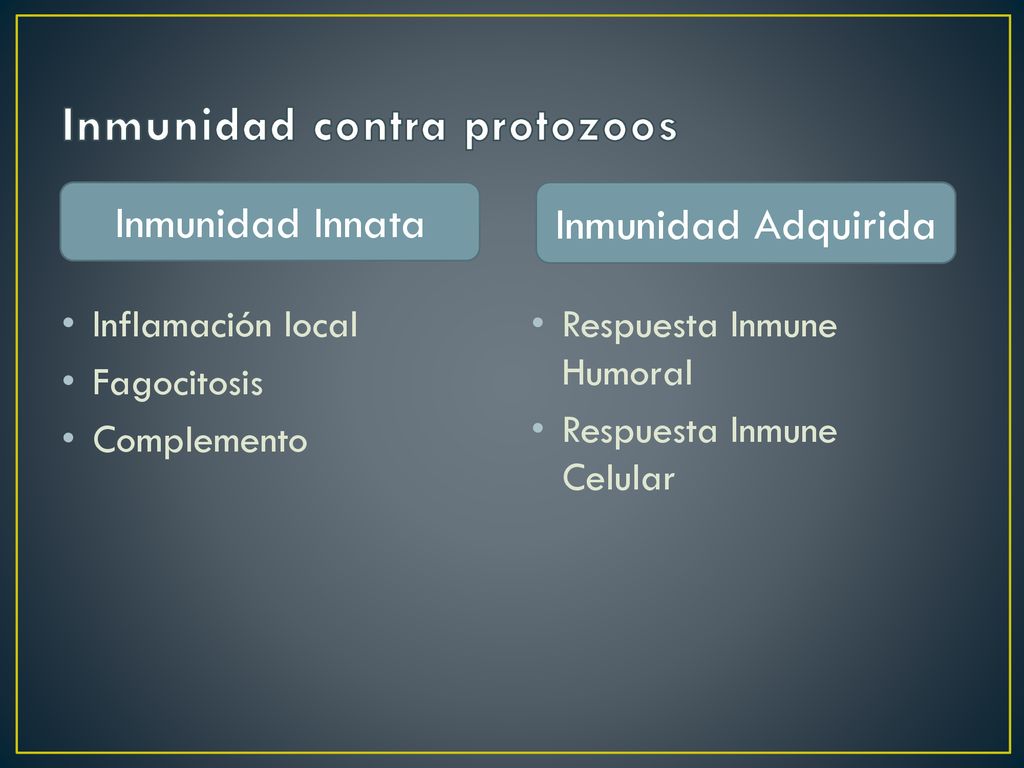 Inmunidad contra protozoos

Inmunidad Innata

• Inflamación local
• Fagocitosis
• Complemento

Inmunidad Adquirida

• Respuesta Inmune Humoral
• Respuesta Inmune Celular